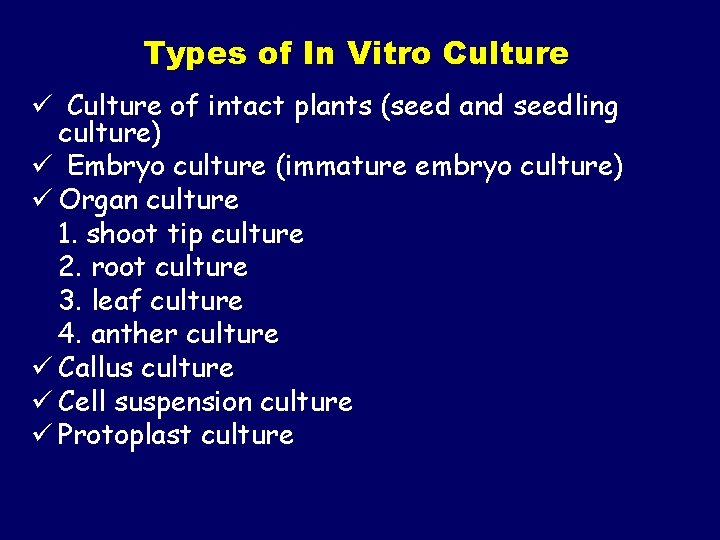 Types of In Vitro Culture

✓ Culture of intact plants (seed and seedling culture)
✓ Embryo culture (immature embryo culture)
✓ Organ culture
1. shoot tip culture
2. root culture
3. leaf culture
4. anther culture
✓ Callus culture
✓ Cell suspension culture
✓ Protoplast culture